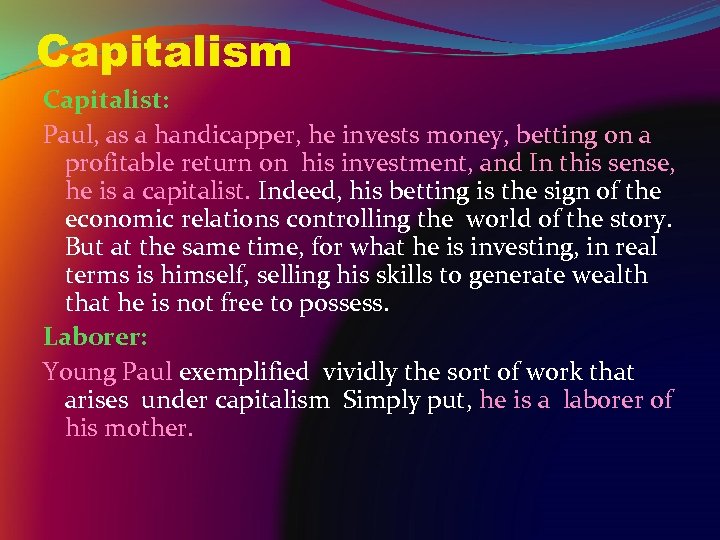 Capitalism

Capitalist:

Paul, as a handicapper, he invests money, betting on a profitable return on his investment, and In this sense, he is a capitalist. Indeed, his betting is the sign of the economic relations controlling the world of the story. But at the same time, for what he is investing, in real terms is himself, selling his skills to generate wealth that he is not free to possess.

Laborer:

Young Paul exemplified vividly the sort of work that arises under capitalism Simply put, he is a laborer of his mother.